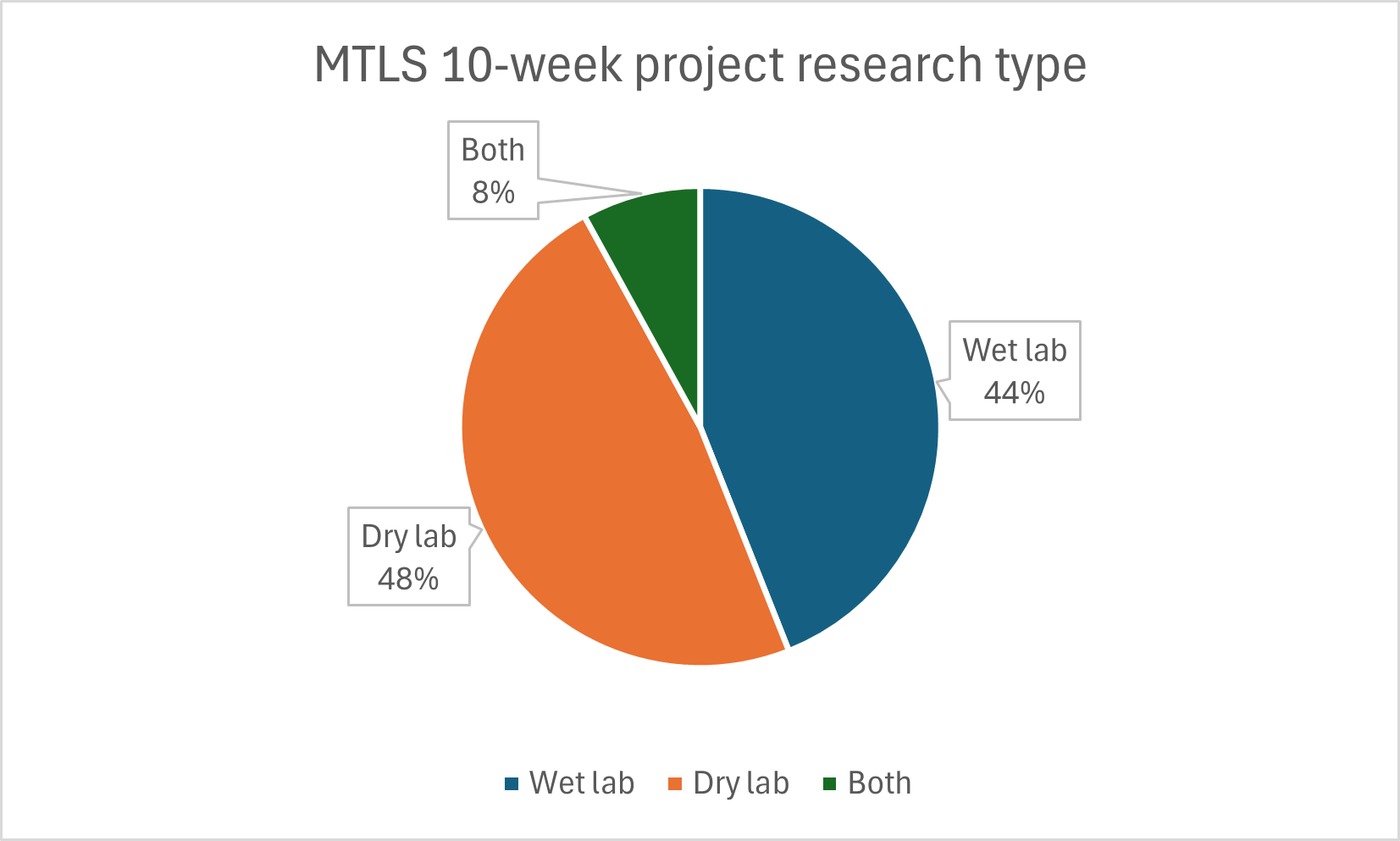 MTLS 10-week project research type

Both
8%

Wet lab
44%

Dry lab
48%

Wet lab Dry lab Both